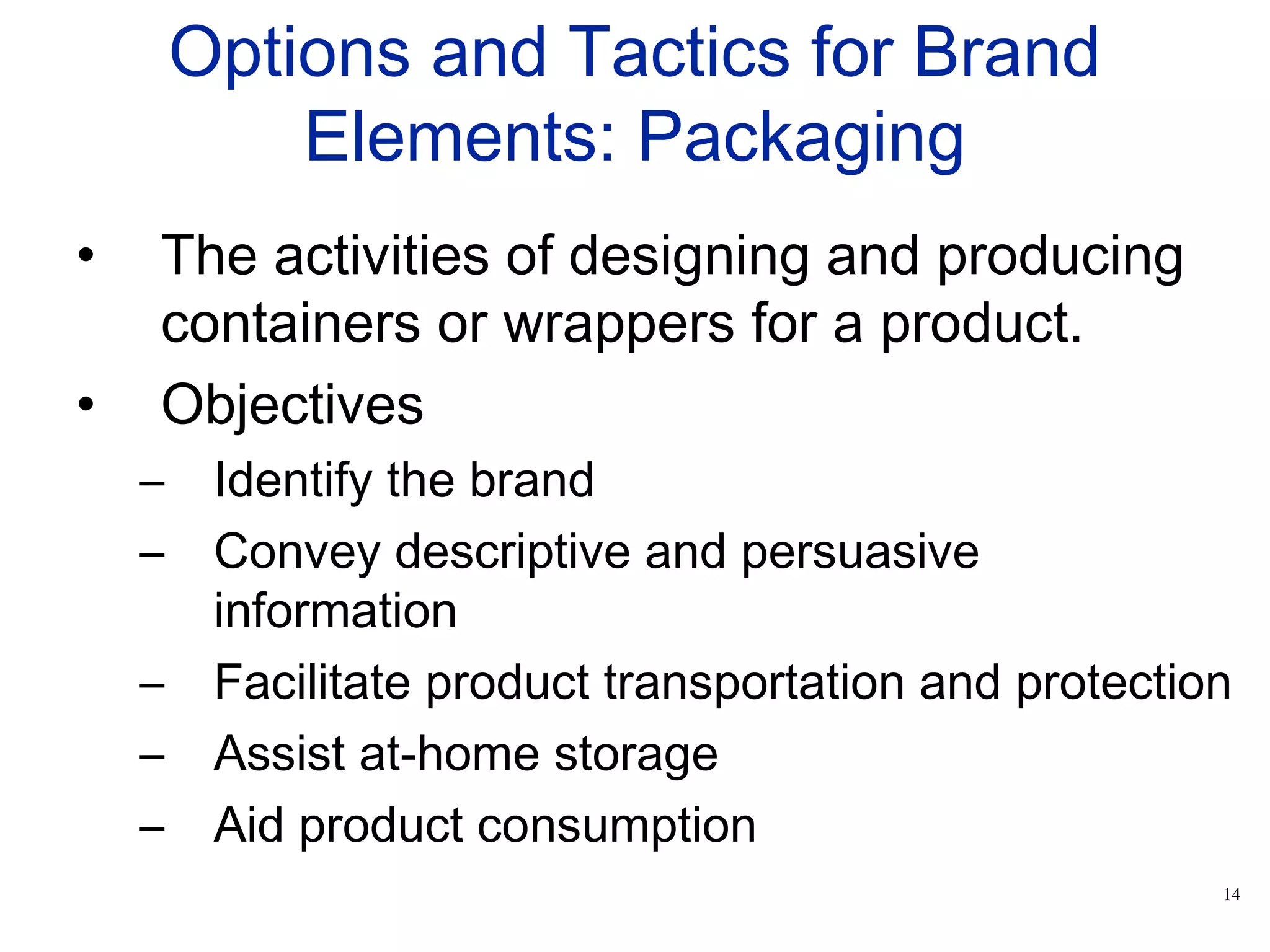 Options and Tactics for Brand Elements: Packaging

• The activities of designing and producing containers or wrappers for a product.

• Objectives

– Identify the brand

– Convey descriptive and persuasive information

– Facilitate product transportation and protection

– Assist at-home storage

– Aid product consumption

14